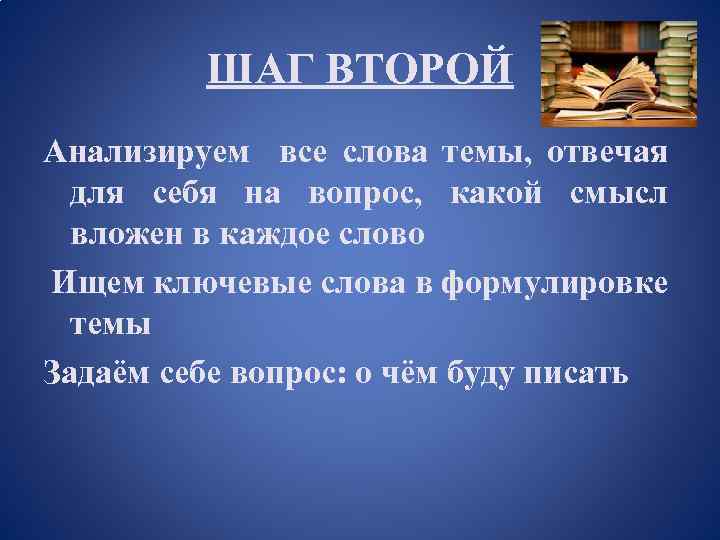 ШАГ ВТОРОЙ

Анализируем все слова темы, отвечая для себя на вопрос, какой смысл вложен в каждое слово

Ищем ключевые слова в формулировке темы

Задаём себе вопрос: о чём буду писать